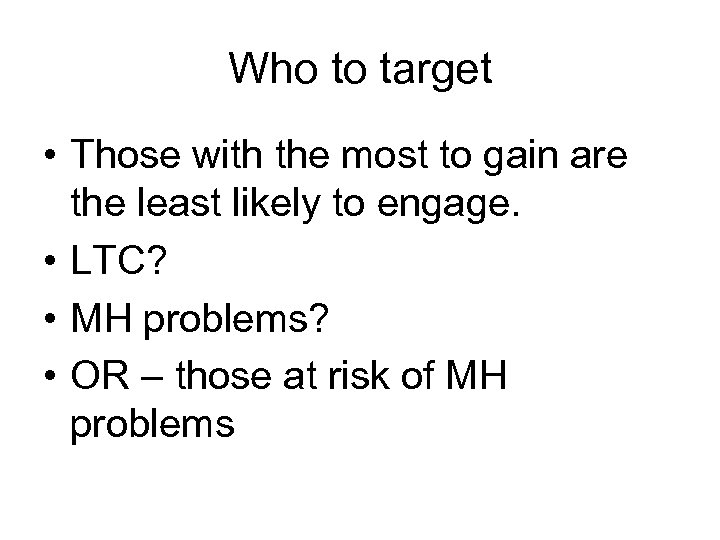 Who to target

• Those with the most to gain are the least likely to engage.
• LTC?
• MH problems?
• OR – those at risk of MH problems